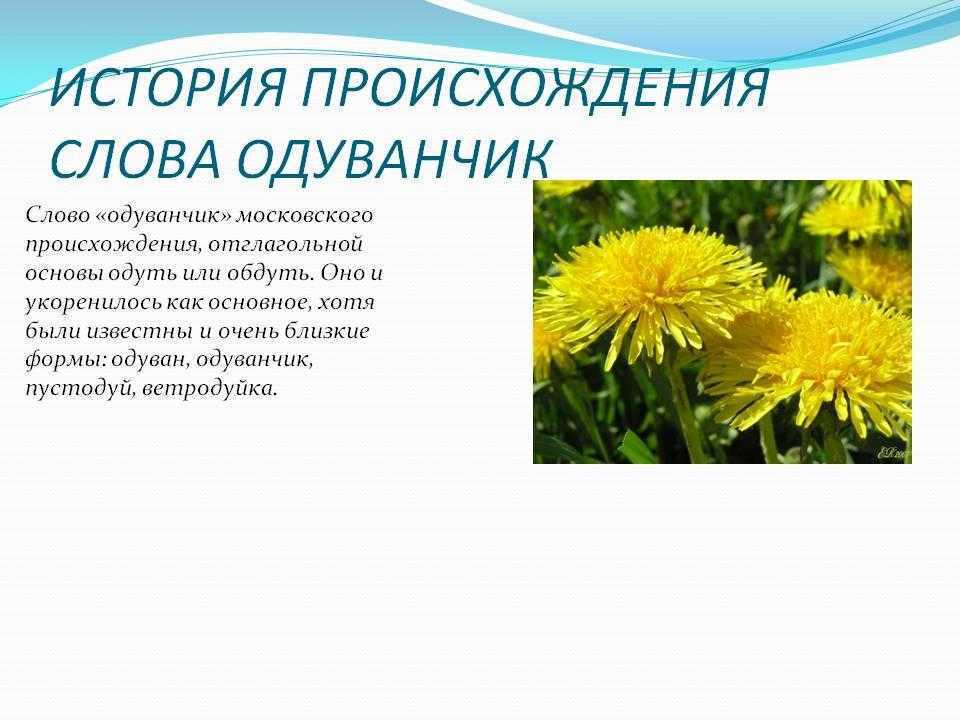 ИСТОРИЯ ПРОИСХОЖДЕНИЯ СЛОВА ОДУВАНЧИК

Слово «одуванчик» московского происхождения, отглагольной основы одуть или обдуть. Оно и укоренилось как основное, хотя были известны и очень близкие формы: одуван, одуванчик, пустодуй, ветродуйка.